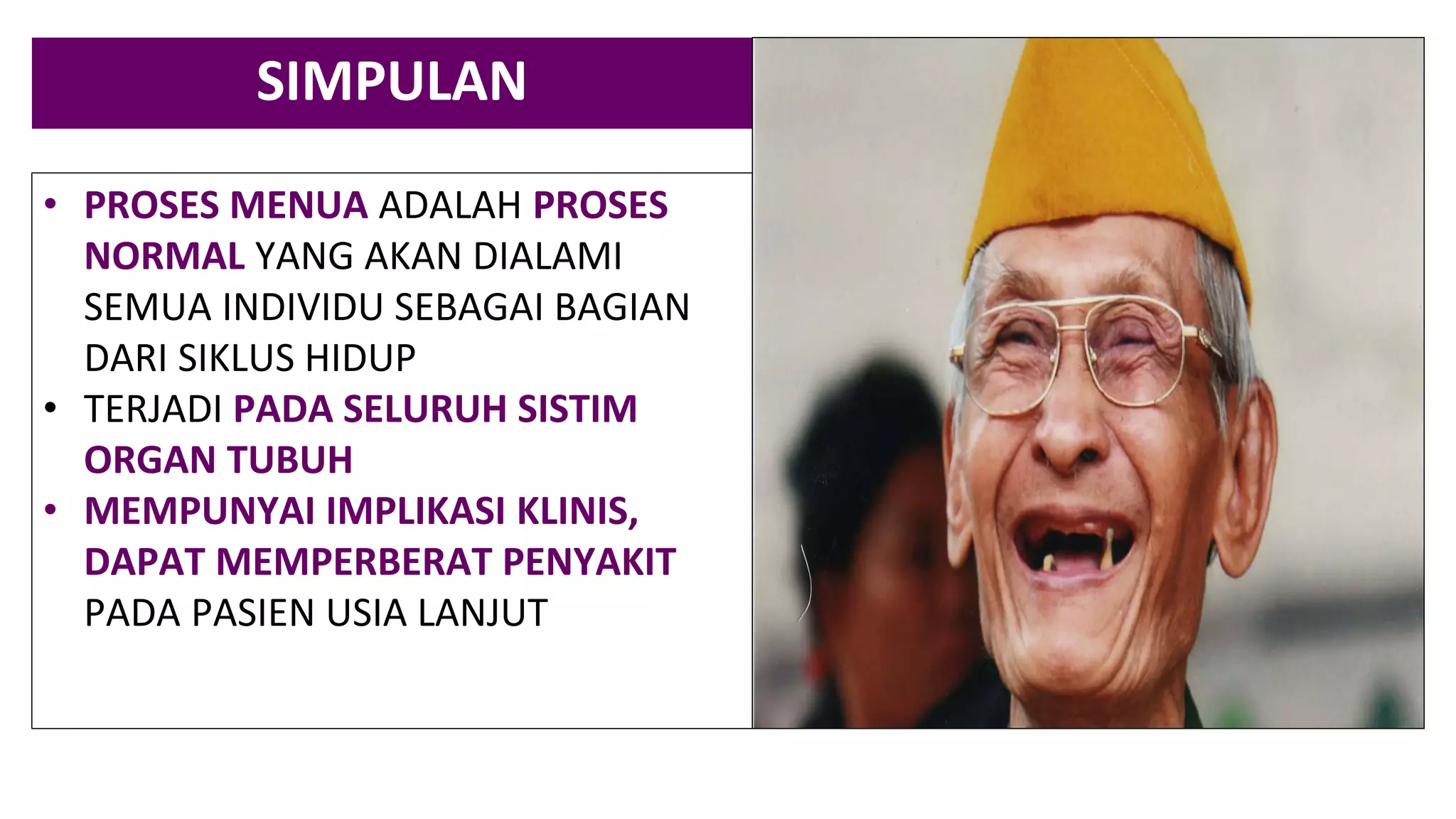 SIMPULAN

• PROSES MENUA ADALAH PROSES NORMAL YANG AKAN DIALAMI SEMUA INDIVIDU SEBAGAI BAGIAN DARI SIKLUS HIDUP
• TERJADI PADA SELURUH SISTIM ORGAN TUBUH
• MEMPUNYAI IMPLIKASI KLINIS, DAPAT MEMPERBERAT PENYAKIT PADA PASIEN USIA LANJUT